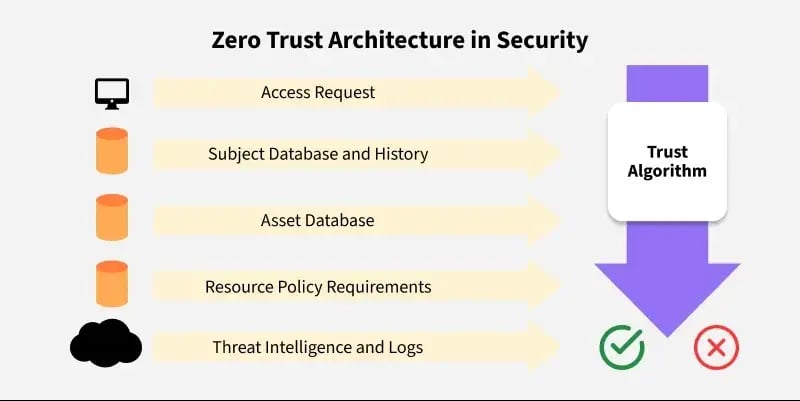 Zero Trust Architecture in Security

Access Request

Subject Database and History

Asset Database

Resource Policy Requirements

Threat Intelligence and Logs

Trust Algorithm